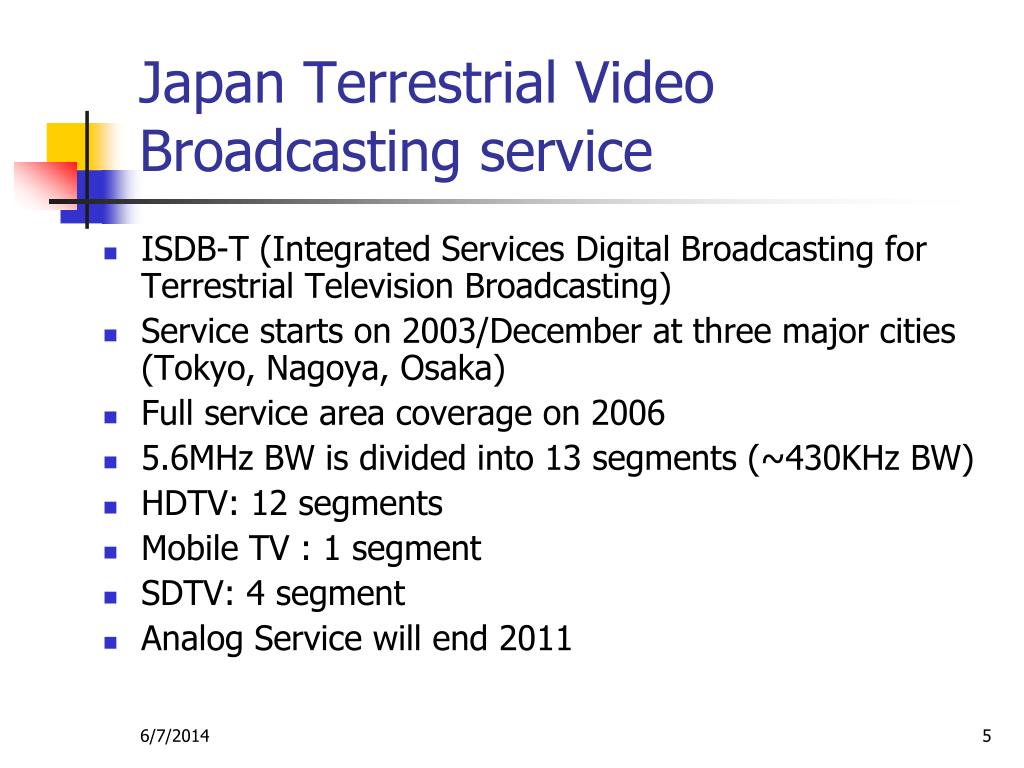 Japan Terrestrial Video Broadcasting service

- ISDB-T (Integrated Services Digital Broadcasting for Terrestrial Television Broadcasting)
- Service starts on 2003/December at three major cities (Tokyo, Nagoya, Osaka)
- Full service area coverage on 2006
- 5.6MHz BW is divided into 13 segments (~430KHz BW)
- HDTV: 12 segments
- Mobile TV : 1 segment
- SDTV: 4 segment
- Analog Service will end 2011

6/7/2014

5